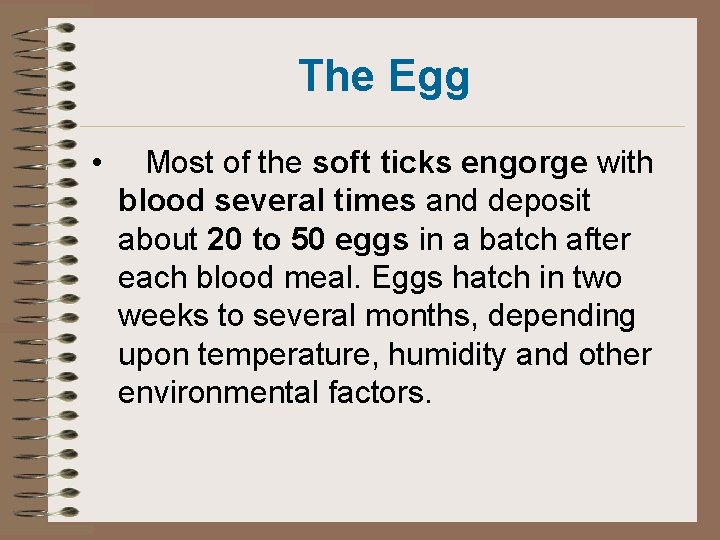 The Egg

• Most of the soft ticks engorge with blood several times and deposit about 20 to 50 eggs in a batch after each blood meal. Eggs hatch in two weeks to several months, depending upon temperature, humidity and other environmental factors.